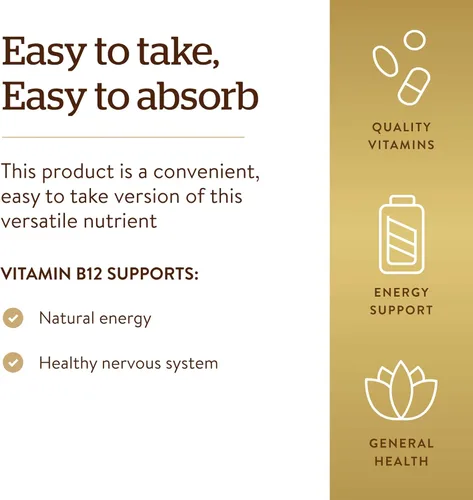 Easy to take,
Easy to absorb

This product is a convenient, easy to take version of this versatile nutrient

VITAMIN B12 SUPPORTS:

Natural energy

Healthy nervous system

QUALITY VITAMINS

ENERGY SUPPORT

GENERAL HEALTH